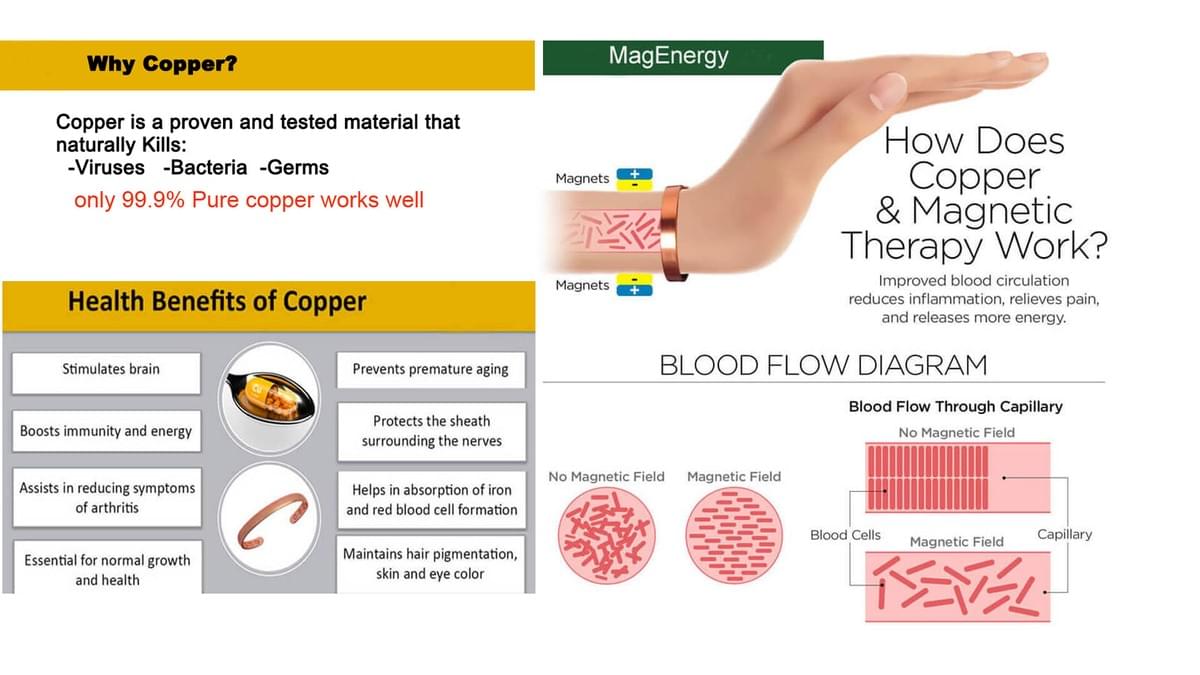 Why Copper?

Copper is a proven and tested material that naturally Kills:
-Viruses -Bacteria -Germs
only 99.9% Pure copper works well

Health Benefits of Copper

Stimulates brain

Boosts immunity and energy

Assists in reducing symptoms of arthritis

Essential for normal growth and health

Prevents premature aging

Protects the sheath surrounding the nerves

Helps in absorption of iron and red blood cell formation

Maintains hair pigmentation, skin and eye color

MagEnergy

Magnets +
-

Magnets -
+

How Does Copper & Magnetic Therapy Work?

Improved blood circulation reduces inflammation, relieves pain, and releases more energy.

BLOOD FLOW DIAGRAM

No Magnetic Field

Magnetic Field

Blood Flow Through Capillary

No Magnetic Field

Blood Cells

Magnetic Field

Capillary